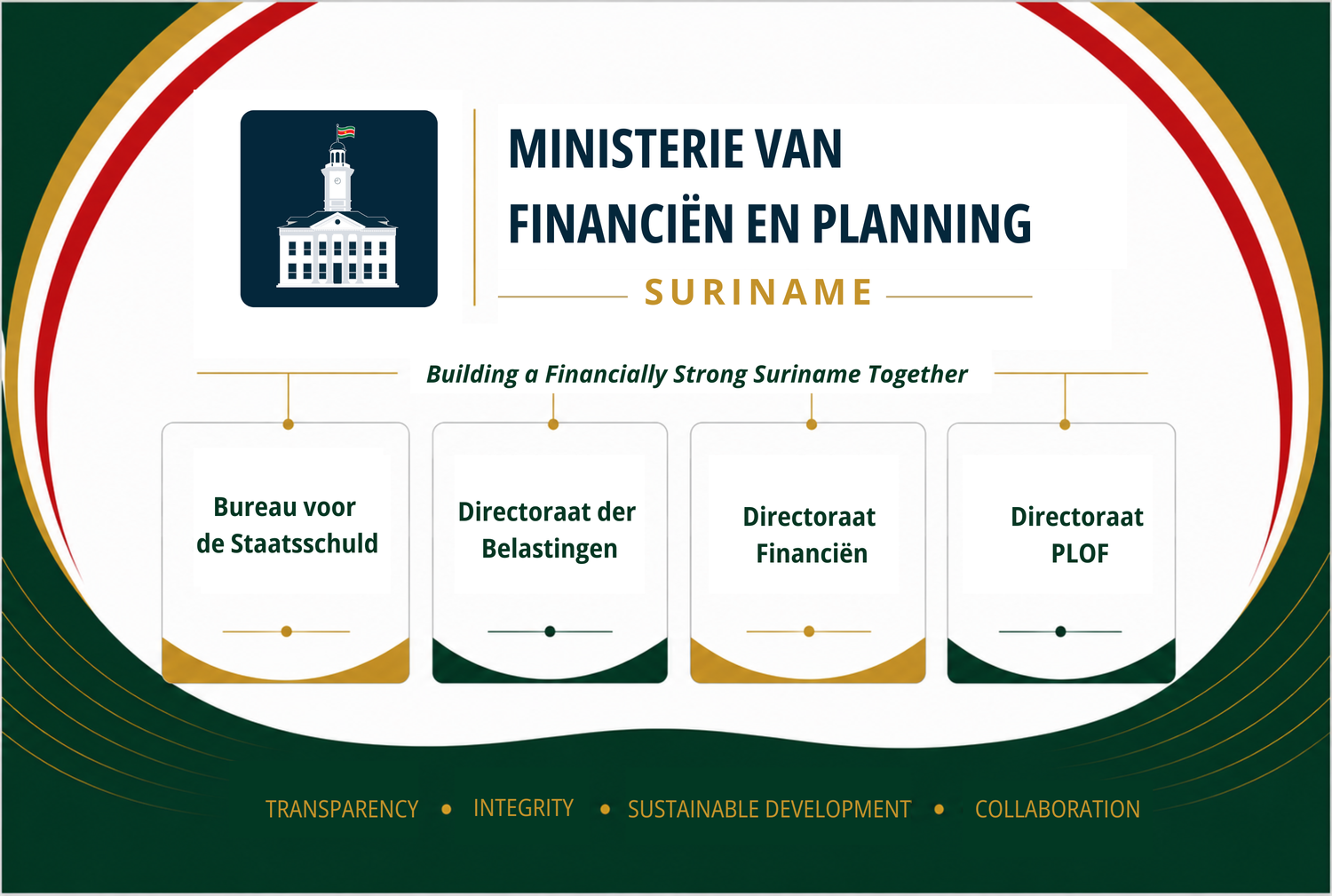 MINISTERIE VAN FINANCIËN EN PLANNING

SURINAME

Building a Financially Strong Suriname Together

Bureau voor de Staatsschuld

Directoraat der Belastingen

Directoraat Financiën

Directoraat PLOF

TRANSPARENCY • INTEGRITY • SUSTAINABLE DEVELOPMENT • COLLABORATION